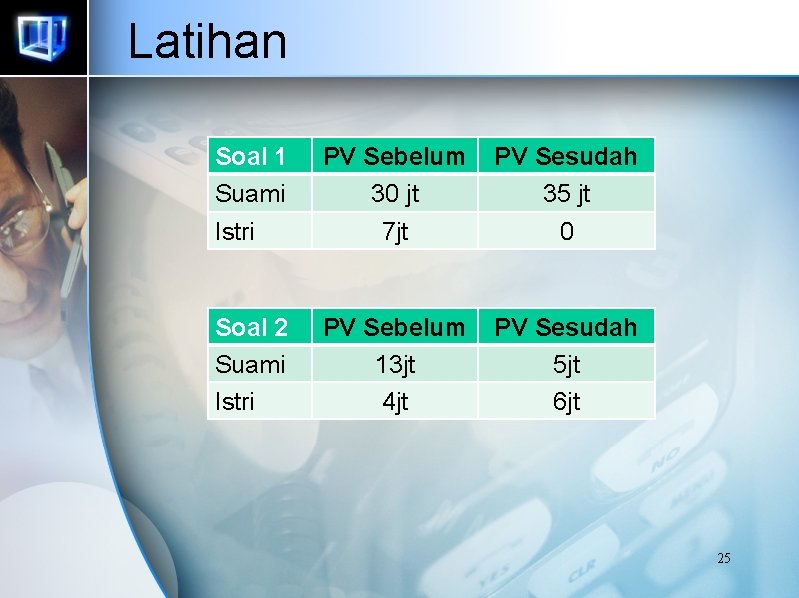 Latihan

| Soal 1 | PV Sebelum | PV Sesudah |
|---|---|---|
| Suami | 30 jt | 35 jt |
| Istri | 7jt | 0 |

| Soal 2 | PV Sebelum | PV Sesudah |
|---|---|---|
| Suami | 13jt | 5jt |
| Istri | 4jt | 6jt |

25